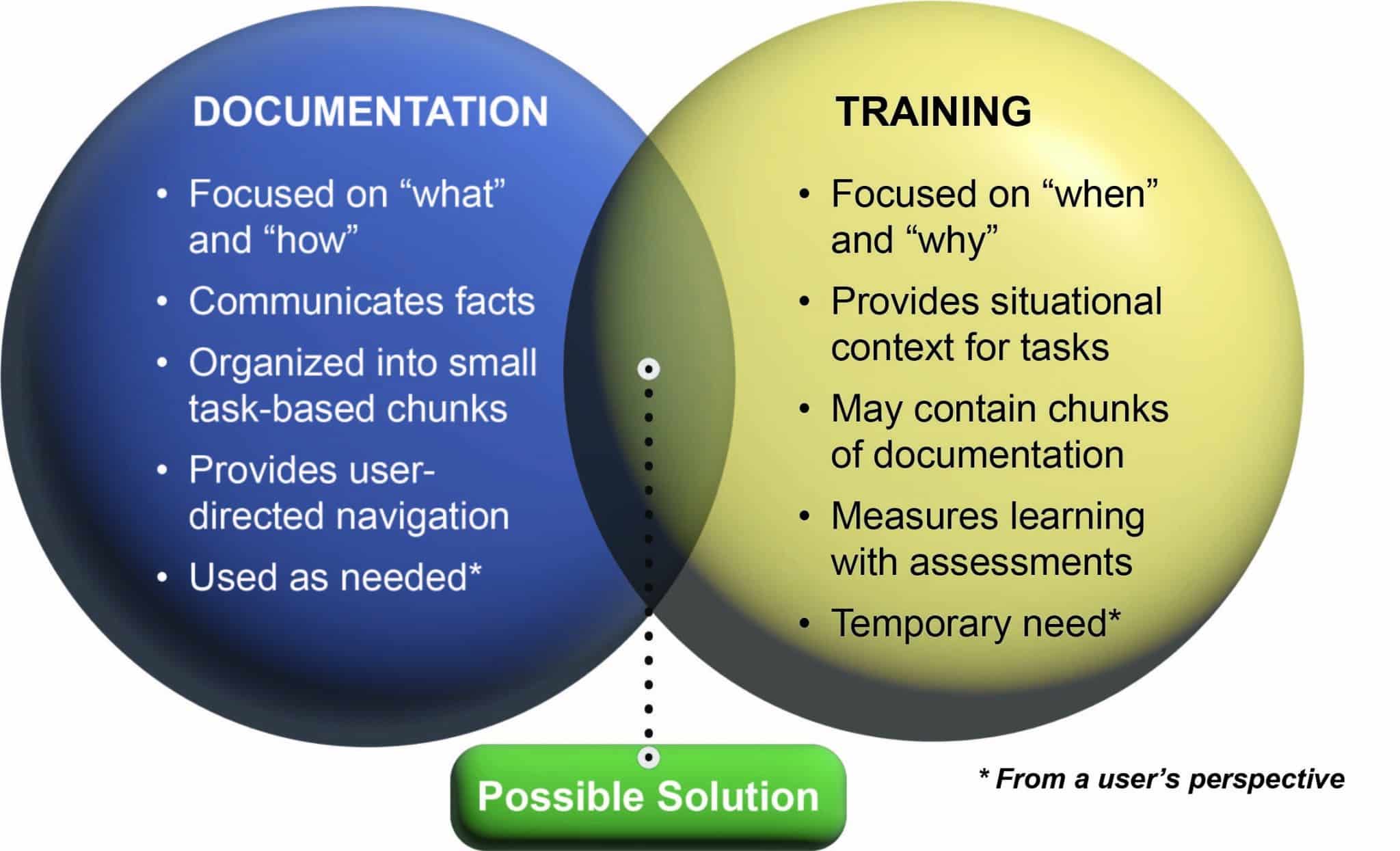 DOCUMENTATION

• Focused on “what” and “how”
• Communicates facts
• Organized into small task-based chunks
• Provides user-directed navigation
• Used as needed*

TRAINING

• Focused on “when” and “why”
• Provides situational context for tasks
• May contain chunks of documentation
• Measures learning with assessments
• Temporary need*

Possible Solution

* From a user’s perspective